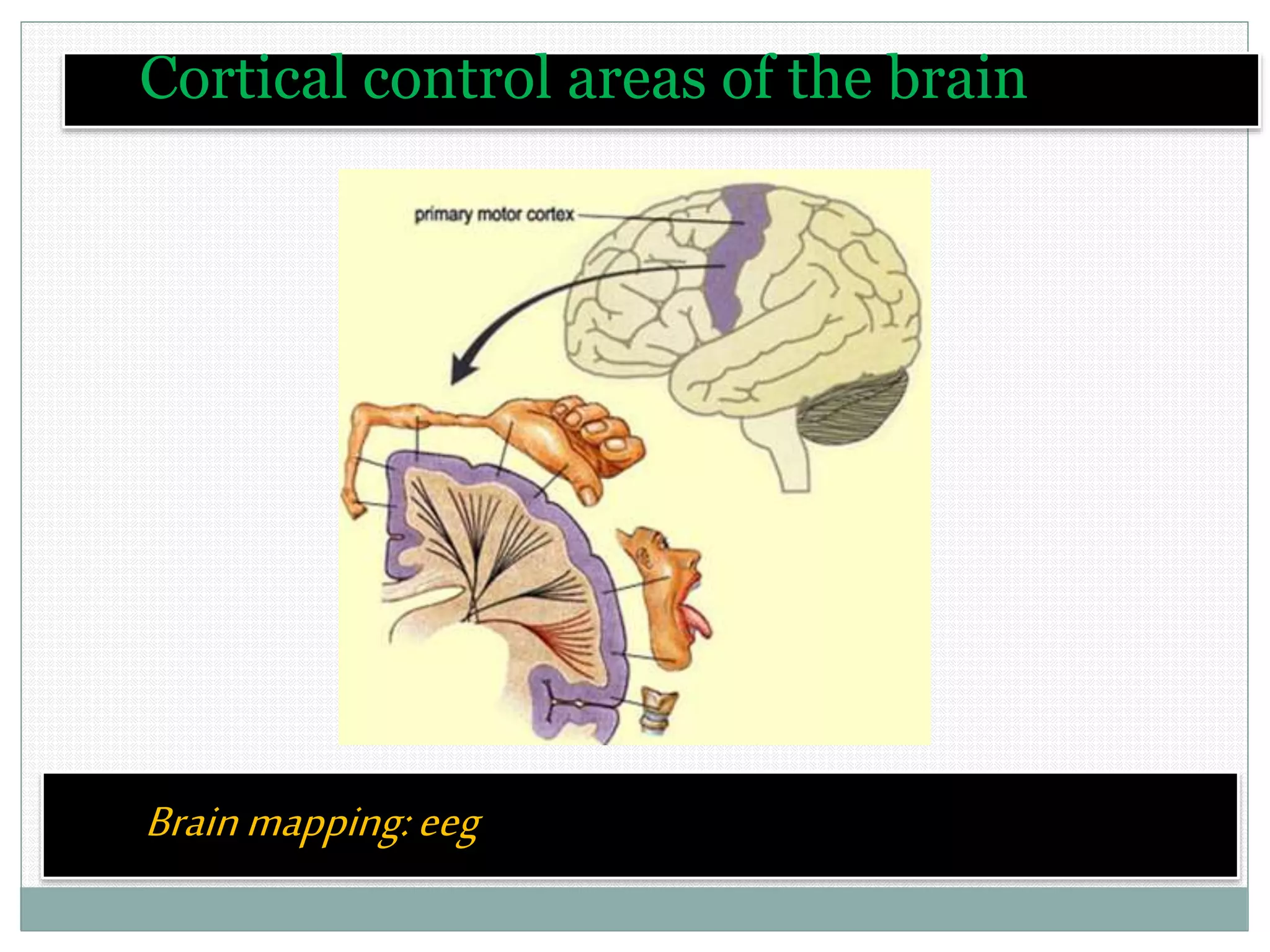 Cortical control areas of the brain

primary motor cortex

Brain mapping: eeg